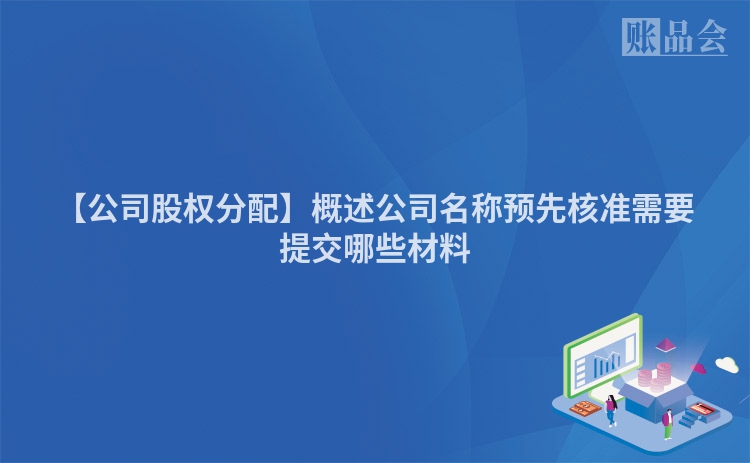 账品会

【公司股权分配】概述公司名称预先核准需要提交哪些材料